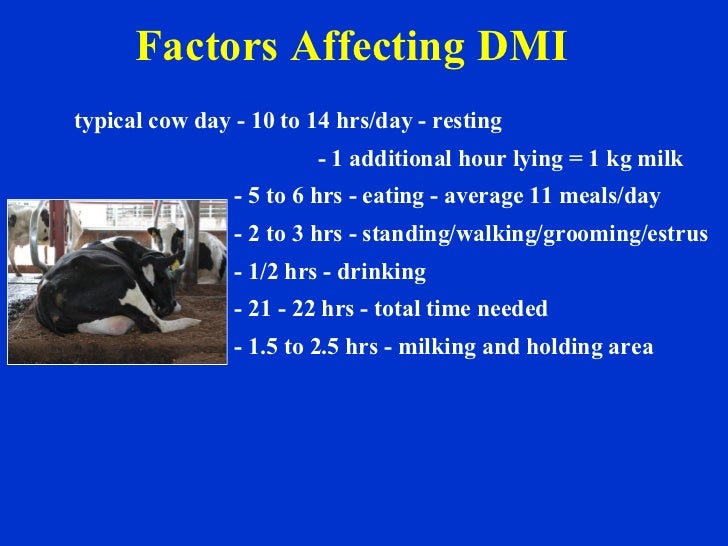 Factors Affecting DMI

typical cow day - 10 to 14 hrs/day - resting

- 1 additional hour lying = 1 kg milk

- 5 to 6 hrs - eating - average 11 meals/day

- 2 to 3 hrs - standing/walking/grooming/estrus

- 1/2 hrs - drinking

- 21 - 22 hrs - total time needed

- 1.5 to 2.5 hrs - milking and holding area